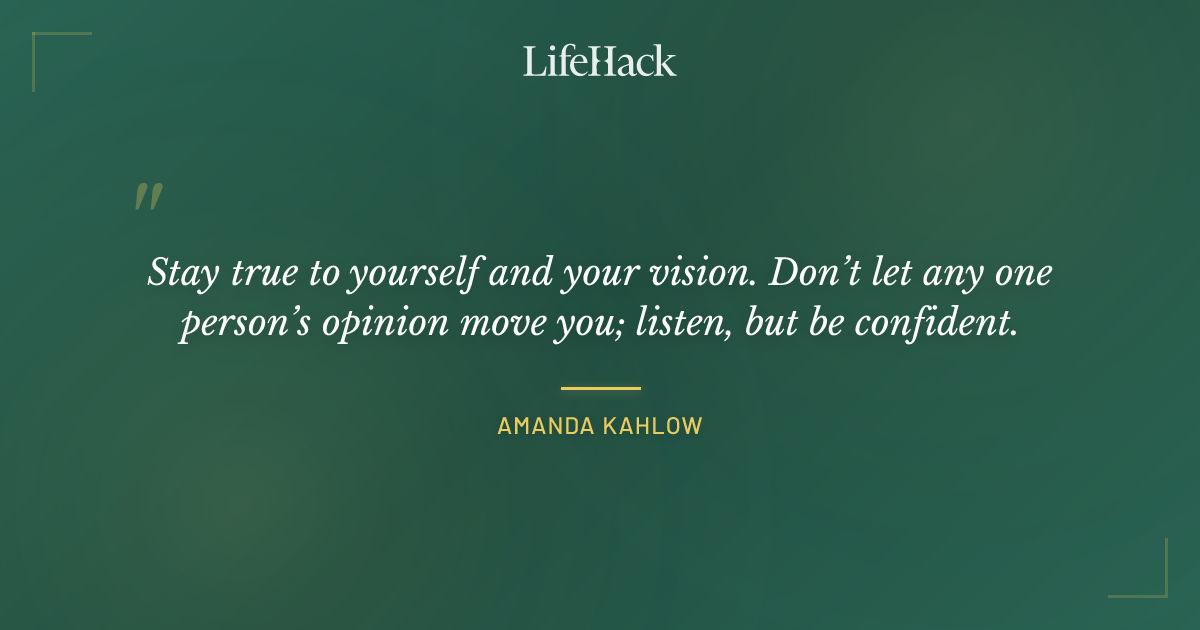 LifeHack

"

Stay true to yourself and your vision. Don't let any one person's opinion move you; listen, but be confident.

AMANDA KAHLOW